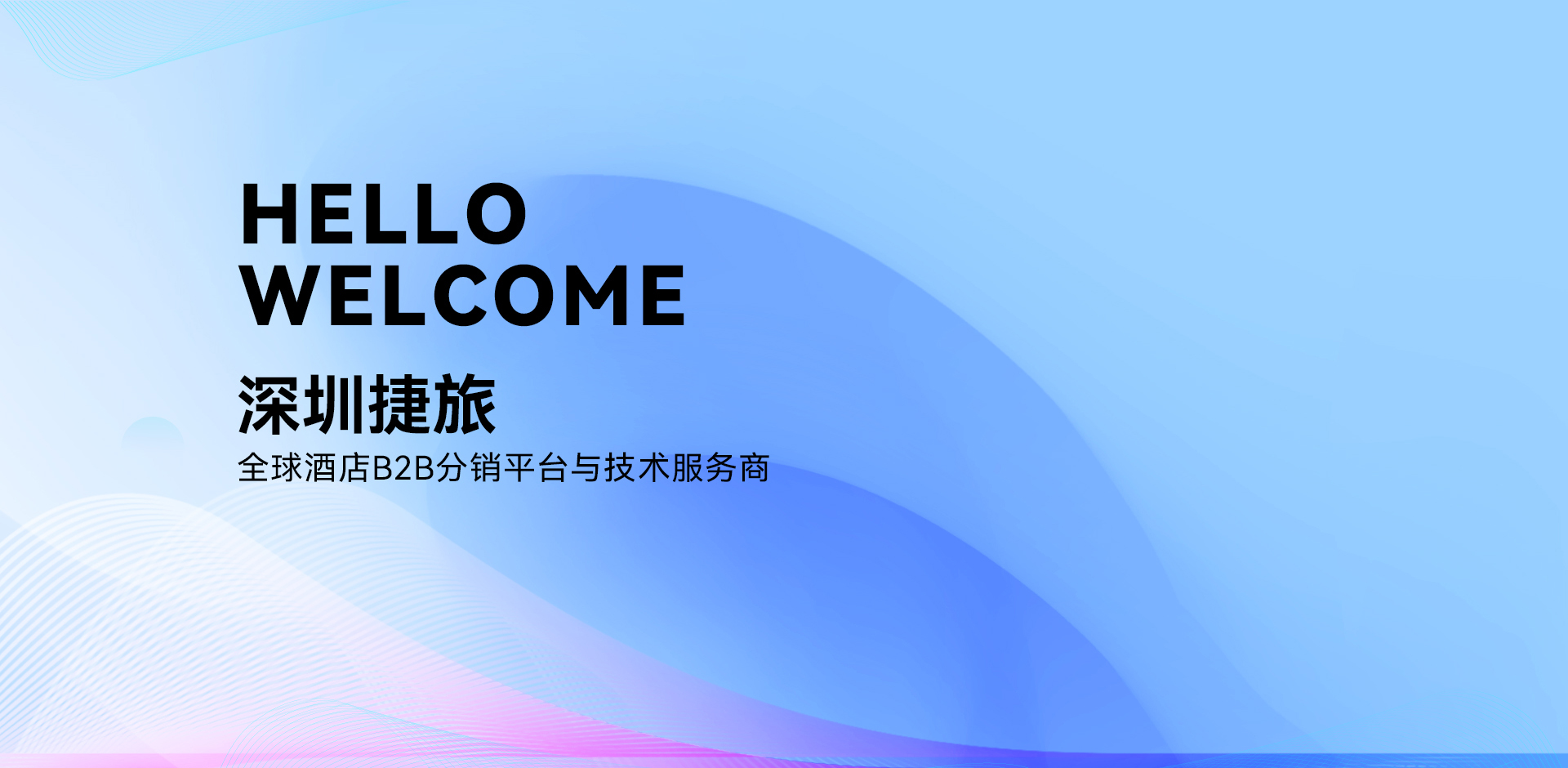 HELLO
WELCOME

深圳捷旅

全球酒店B2B分销平台与技术服务商